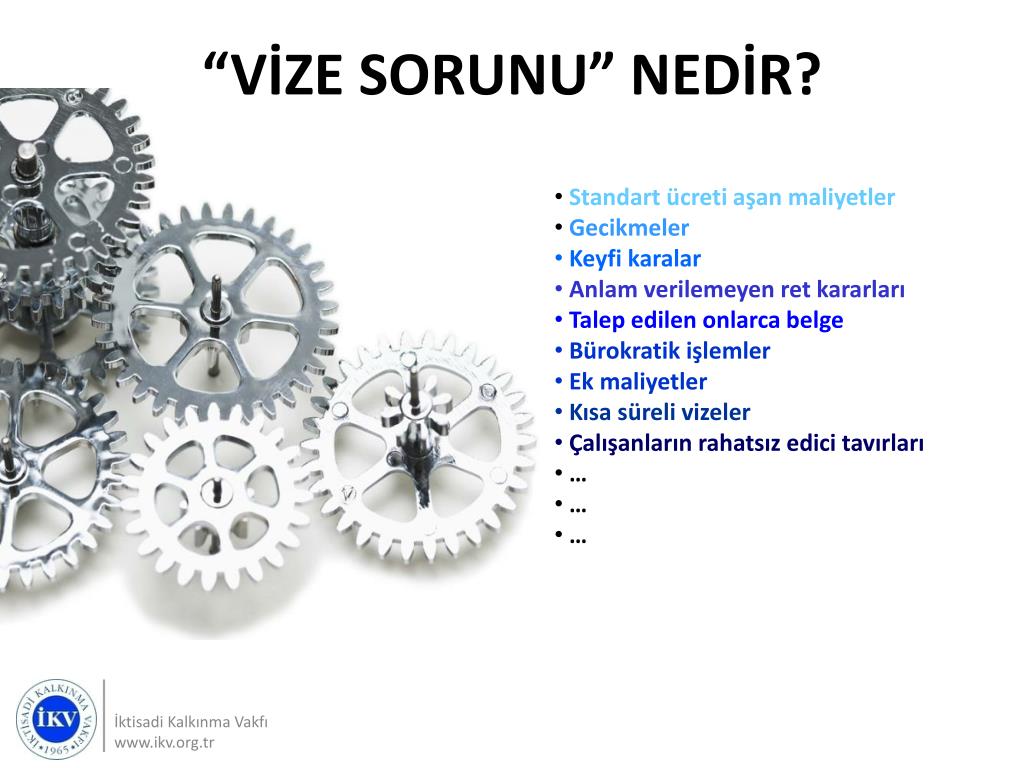 “VİZE SORUNU” NEDİR?

• Standart ücreti aşan maliyetler
• Gecikmeler
• Keyfi karalar
• Anlam verilemeyen ret kararları
• Talep edilen onlarca belge
• Bürokratik işlemler
• Ek maliyetler
• Kısa süreli vizeler
• Çalışanların rahatsız edici tavırları
• …
• …
• …

İKTİSADİ KALKINMA VAKFI
İKV
1965

İktisadi Kalkınma Vakfı
www.ikv.org.tr